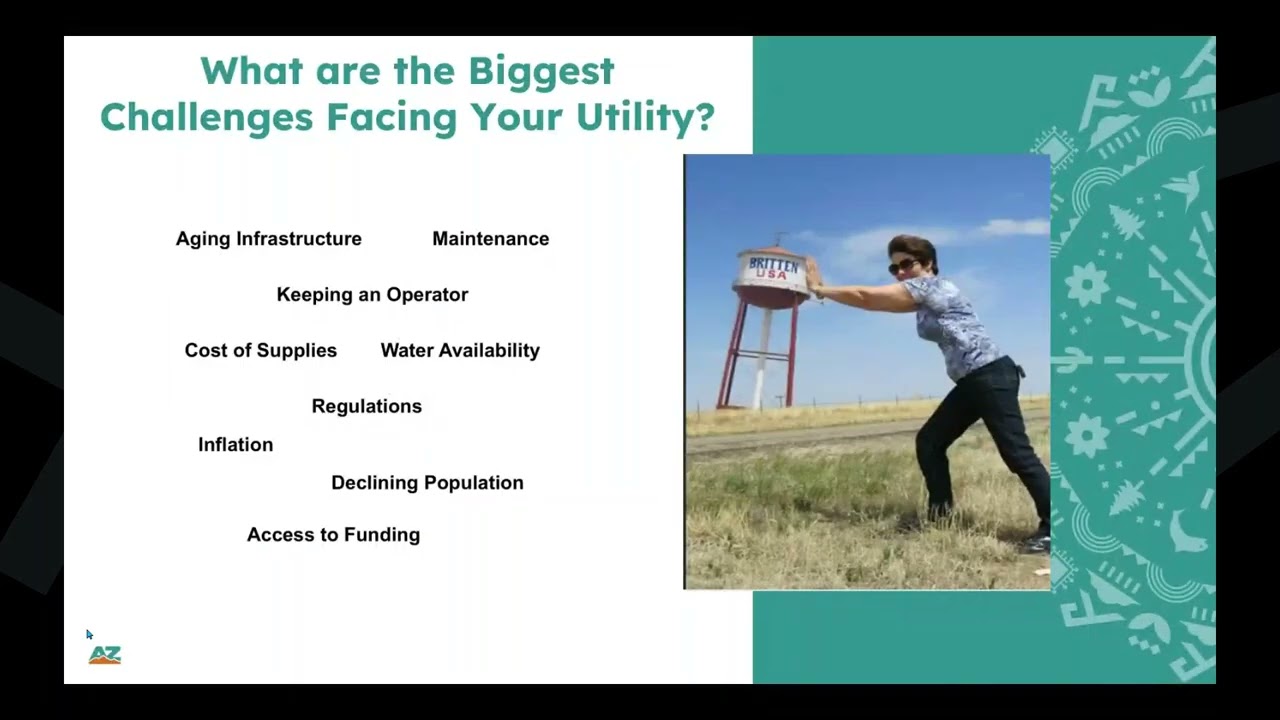 What are the Biggest Challenges Facing Your Utility?

Aging Infrastructure Maintenance

Keeping an Operator

Cost of Supplies Water Availability

Regulations

Inflation

Declining Population

Access to Funding

BRITTEN USA

AZ